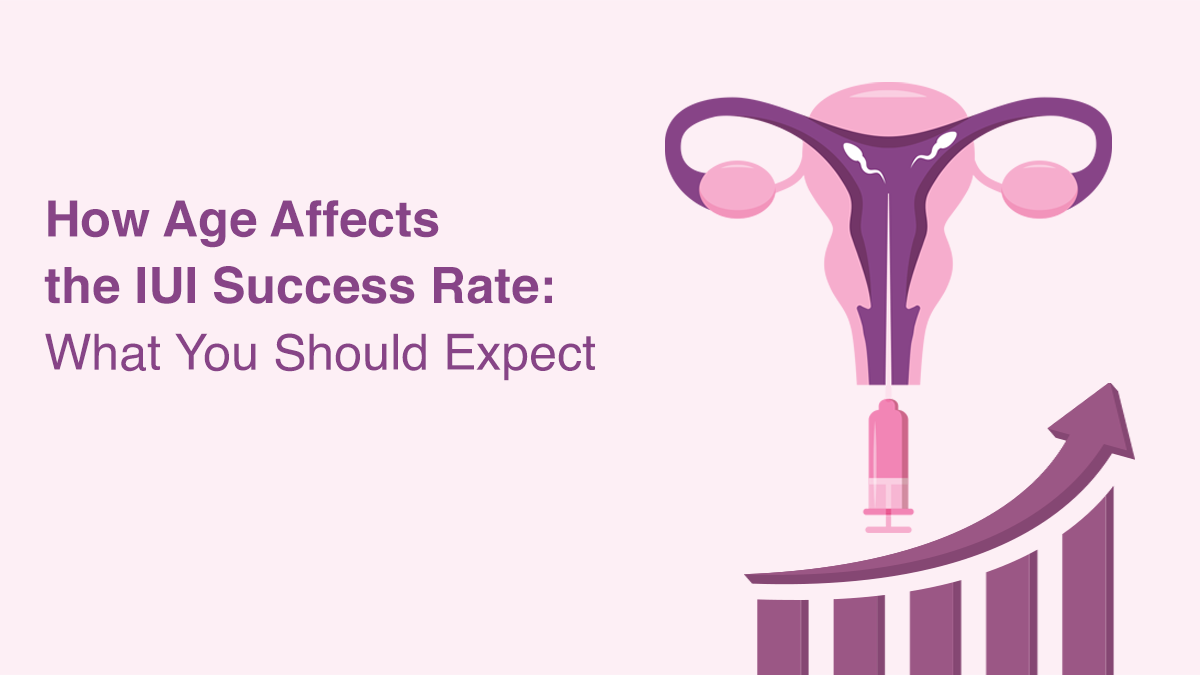 How Age Affects the IUI Success Rate: What You Should Expect